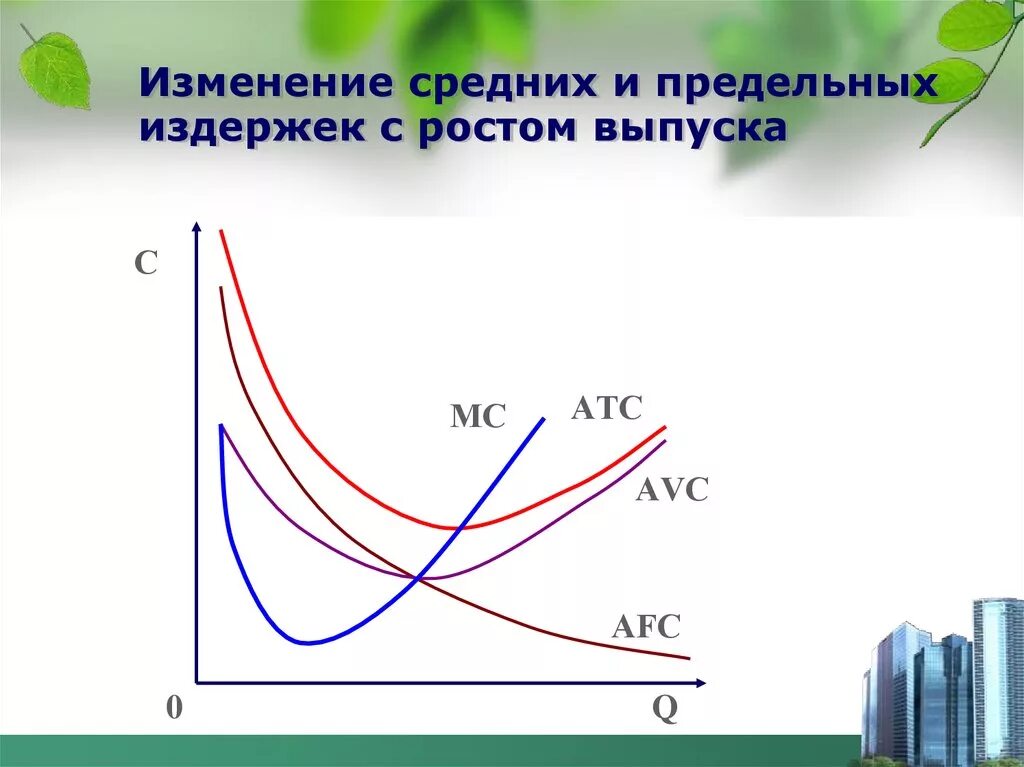 Изменение средних и предельных издержек с ростом выпуска

C

MC

ATC

AVC

AFC

0

Q